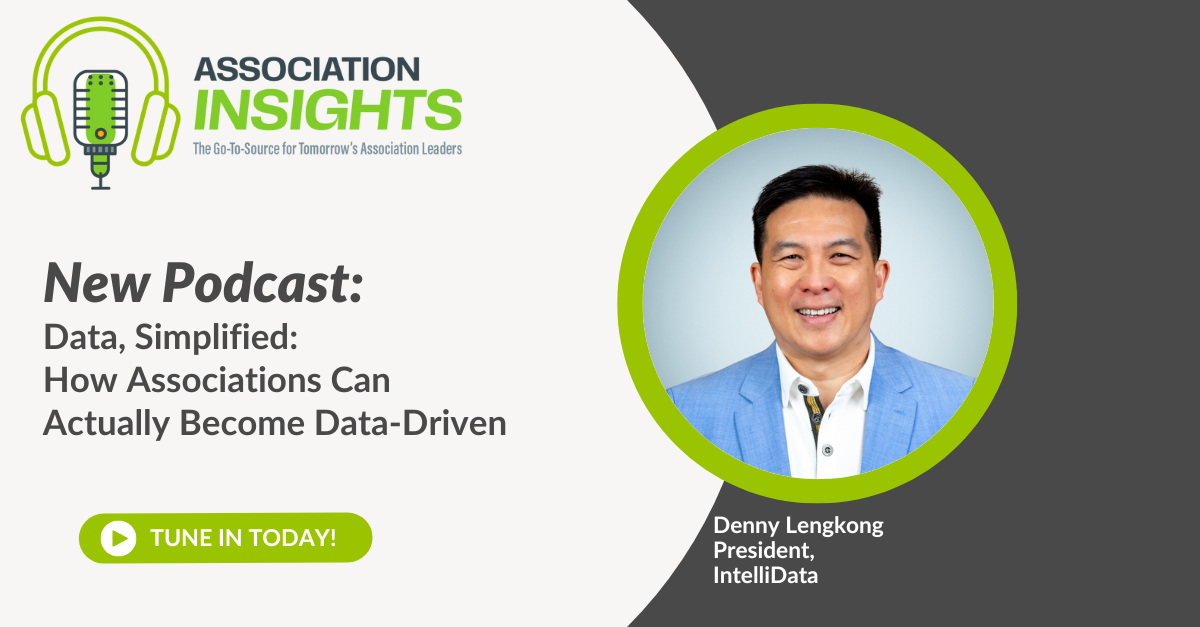 ASSOCIATION
INSIGHTS
The Go-To-Source for Tomorrow's Association Leaders

New Podcast:
Data, Simplified:
How Associations Can Actually Become Data-Driven

TUNE IN TODAY!

Denny Lengkong
President,
IntelliData